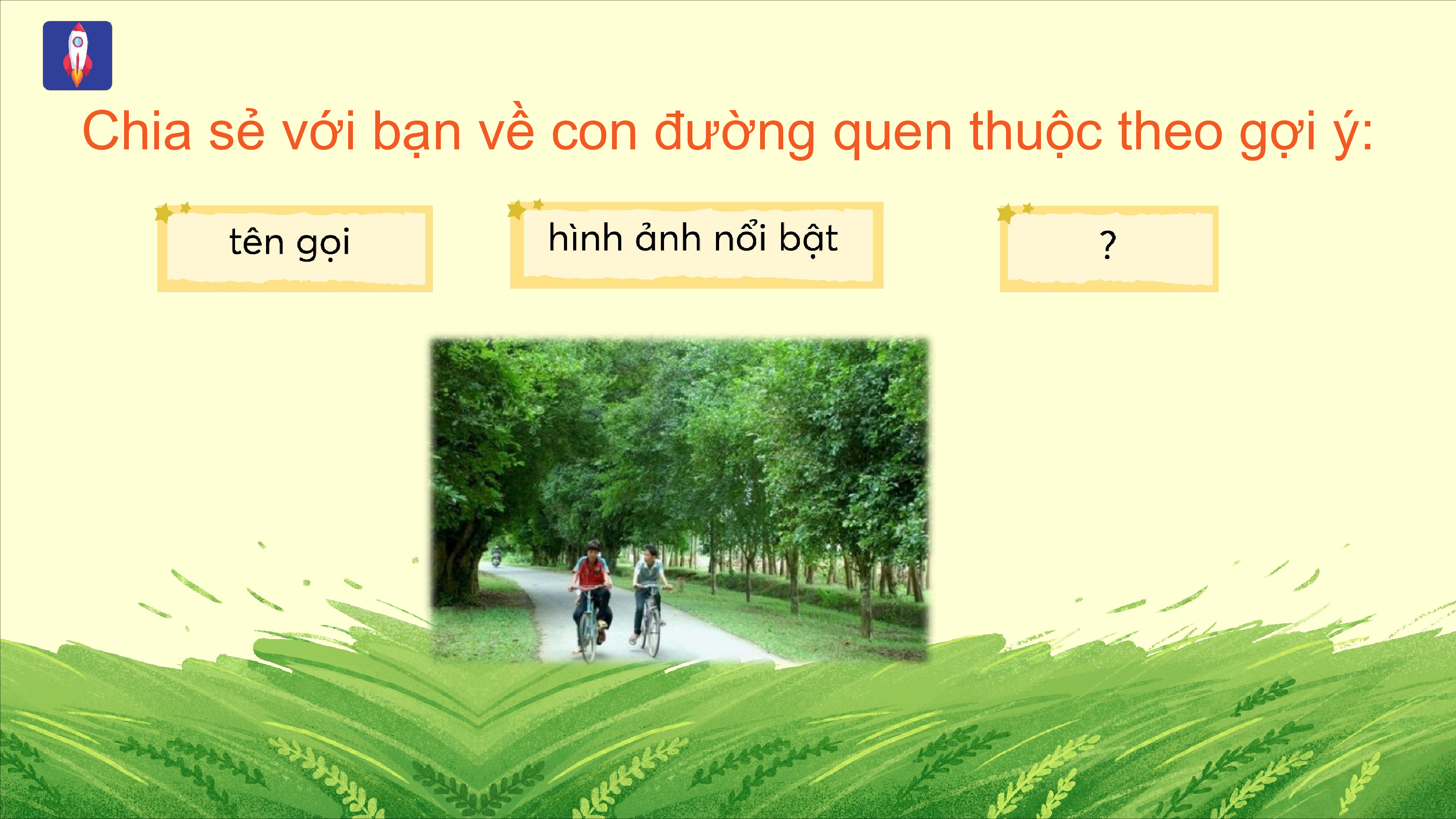 Chia sẻ với bạn về con đường quen thuộc theo gợi ý:

tên gọi

hình ảnh nổi bật

?